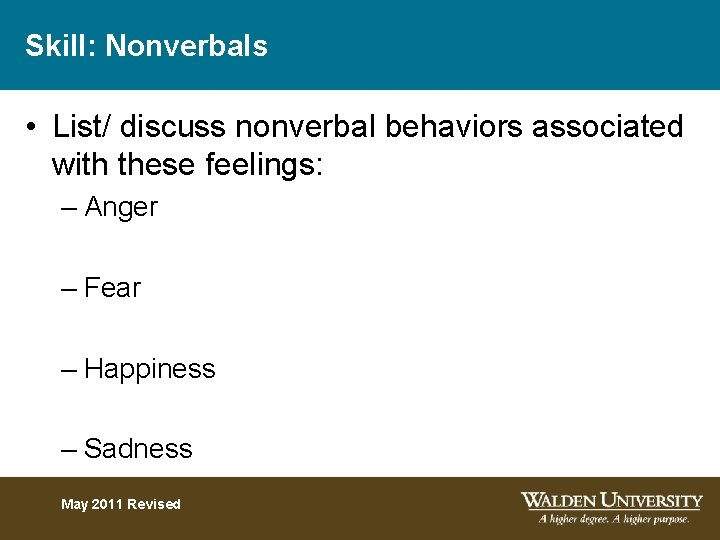 Skill: Nonverbals

• List/ discuss nonverbal behaviors associated with these feelings:

– Anger

– Fear

– Happiness

– Sadness

May 2011 Revised

WALDEN UNIVERSITY
A higher degree. A higher purpose.